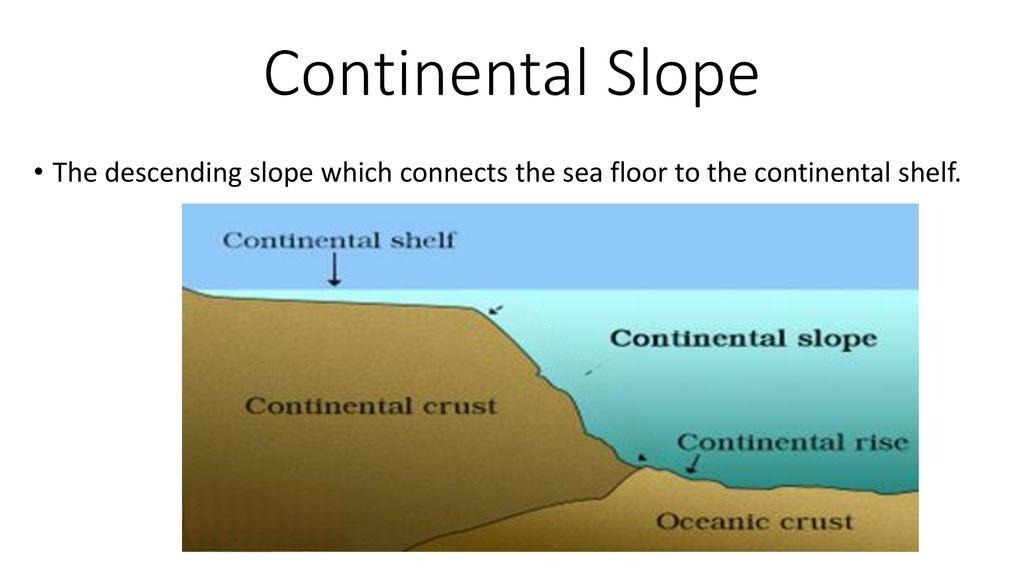 Continental Slope

• The descending slope which connects the sea floor to the continental shelf.

Continental shelf

Continental slope

Continental crust

Continental rise

Oceanic crust